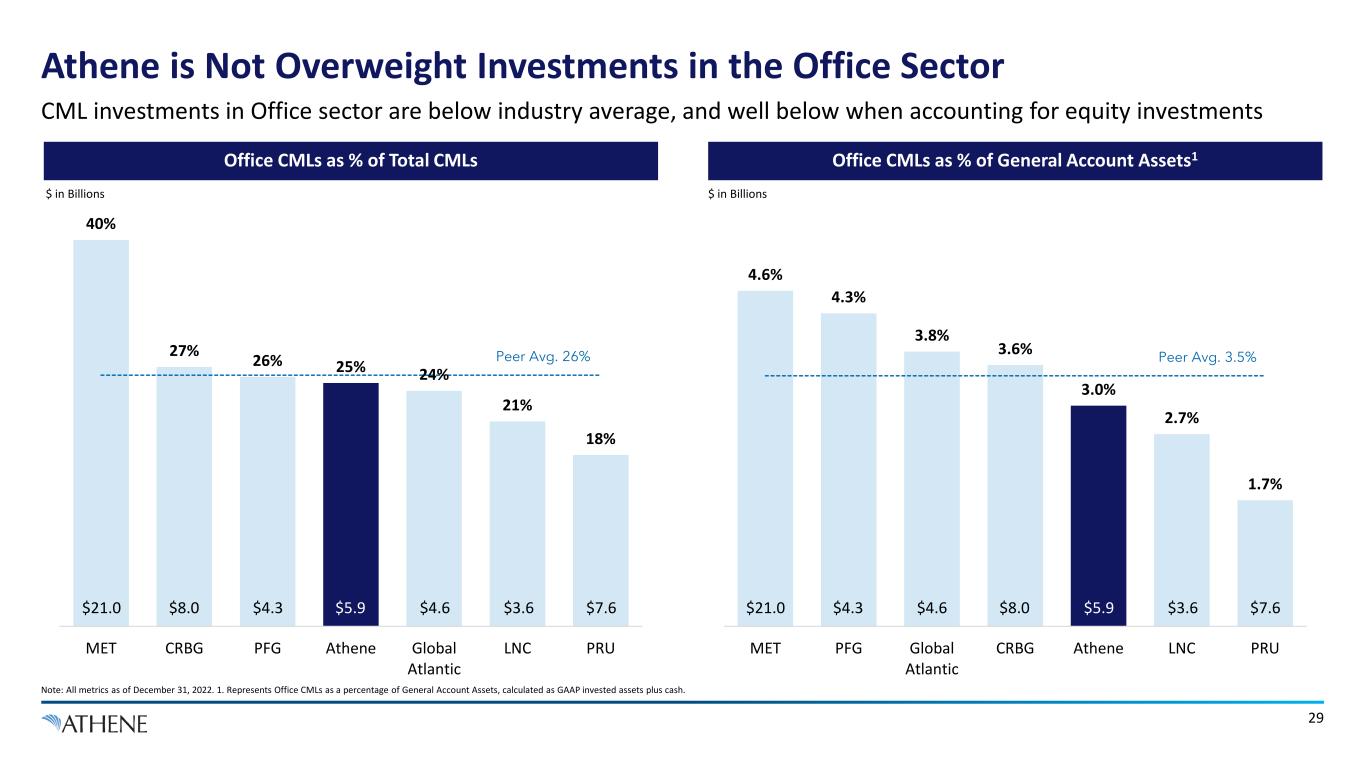 Athene is Not Overweight Investments in the Office Sector

CML investments in Office sector are below industry average, and well below when accounting for equity investments

Office CMLs as % of Total CMLs

$ in Billions

40%
27%
26%
25%
24%
21%
18%

Peer Avg. 26%

$21.0 $8.0 $4.3 $5.9 $4.6 $3.6 $7.6

MET CRBG PFG Athene Global Atlantic LNC PRU

Office CMLs as % of General Account Assets$^1$

$ in Billions

4.6%
4.3%
3.8%
3.6%
3.0%
2.7%
1.7%

Peer Avg. 3.5%

$21.0 $4.3 $4.6 $8.0 $5.9 $3.6 $7.6

MET PFG Global Atlantic CRBG Athene LNC PRU

Note: All metrics as of December 31, 2022. 1. Represents Office CMLs as a percentage of General Account Assets, calculated as GAAP invested assets plus cash.

ATHENE

29